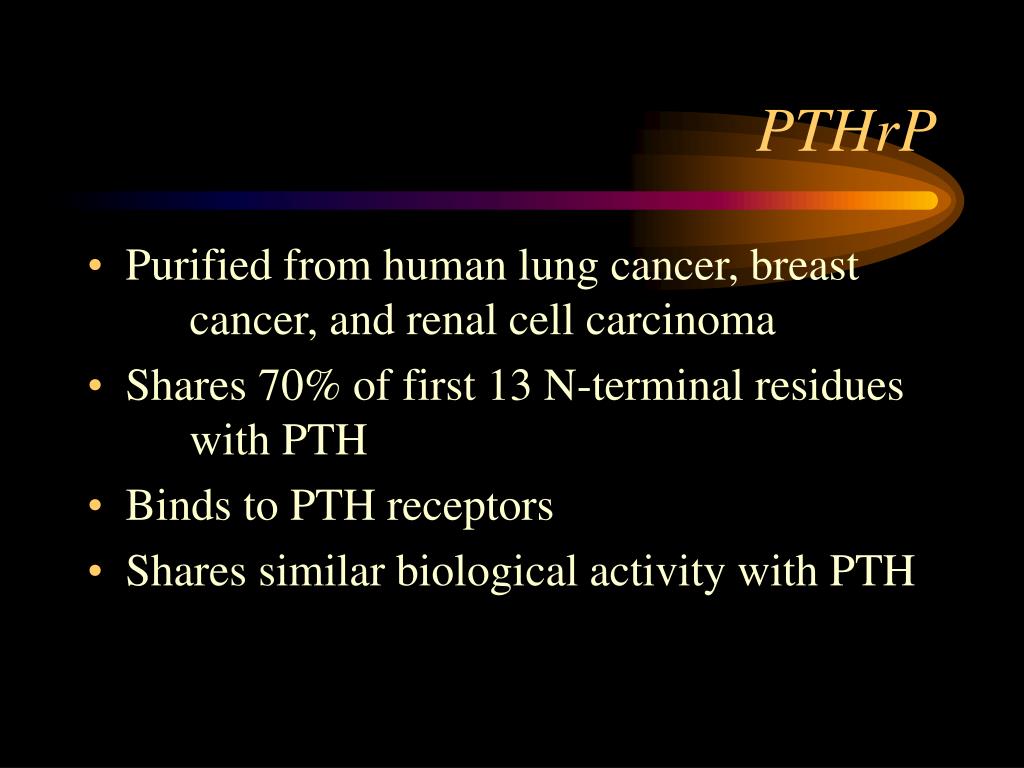 PTHrP

• Purified from human lung cancer, breast cancer, and renal cell carcinoma
• Shares 70% of first 13 N-terminal residues with PTH
• Binds to PTH receptors
• Shares similar biological activity with PTH